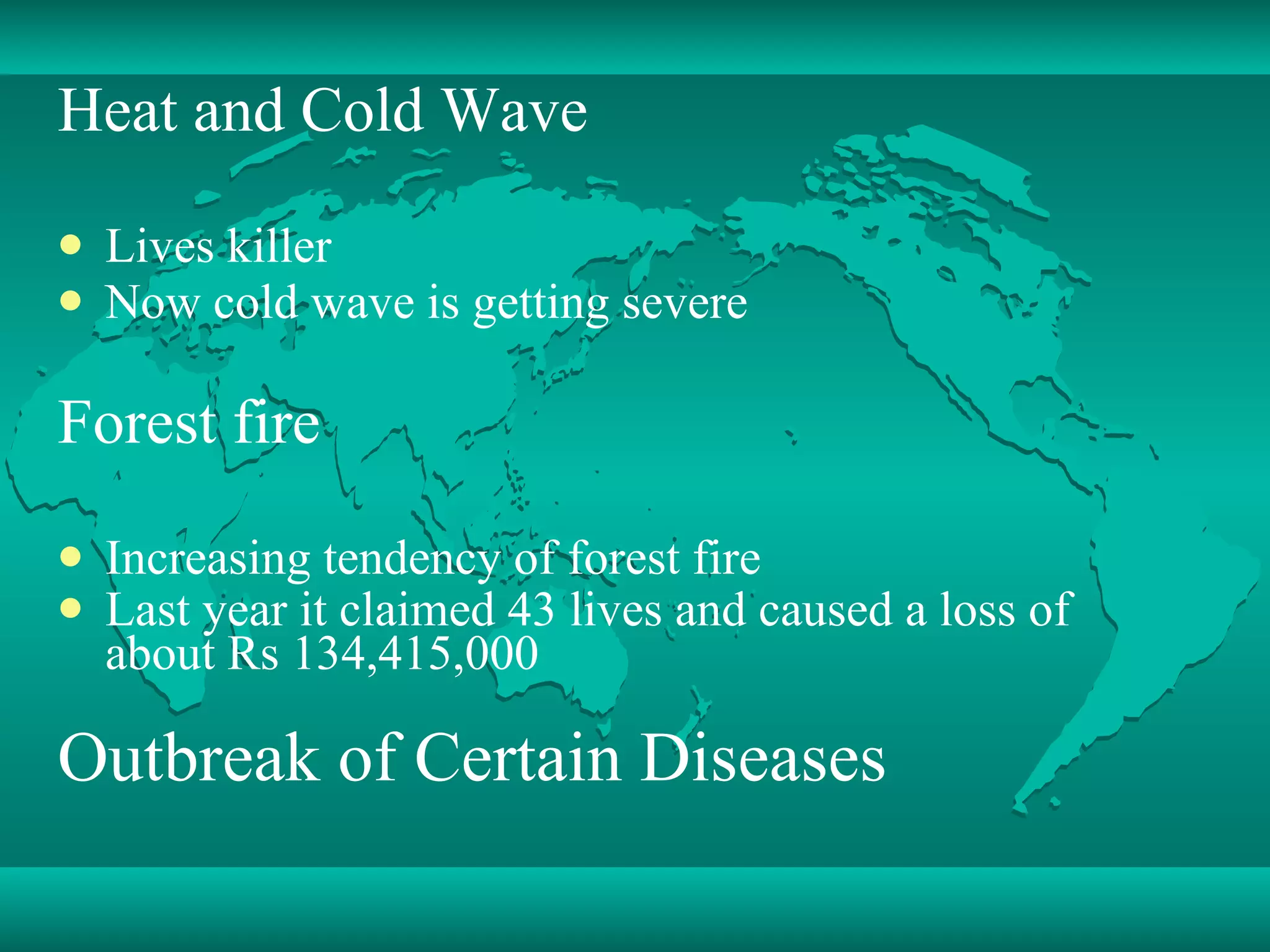 Heat and Cold Wave

- Lives killer
- Now cold wave is getting severe

Forest fire

- Increasing tendency of forest fire
- Last year it claimed 43 lives and caused a loss of about Rs 134,415,000

Outbreak of Certain Diseases